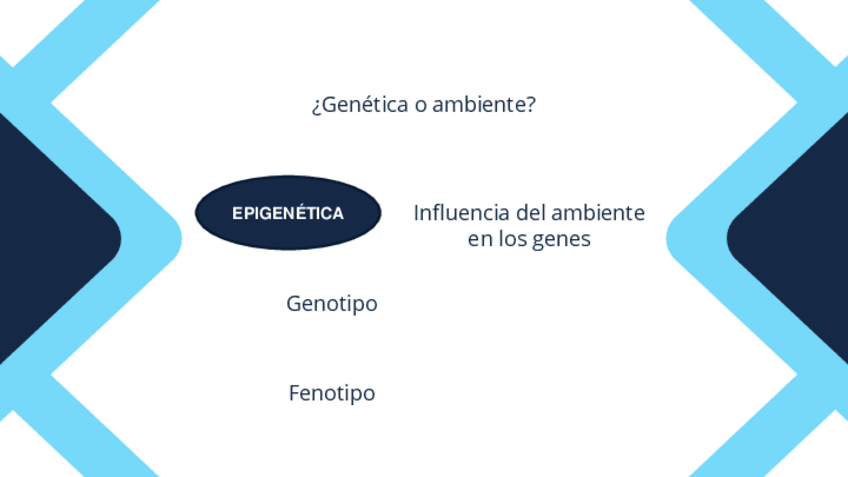 ¿Genética o ambiente?

EPIGENÉTICA

Influencia del ambiente en los genes

Genotipo

Fenotipo